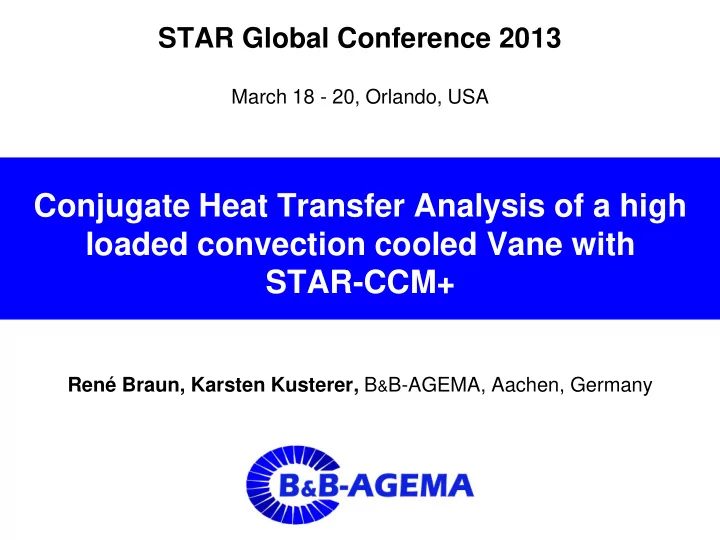 STAR Global Conference 2013

March 18 - 20, Orlando, USA

Conjugate Heat Transfer Analysis of a high loaded convection cooled Vane with STAR-CCM+

René Braun, Karsten Kusterer, B&B-AGEMA, Aachen, Germany

B&B-AGEMA